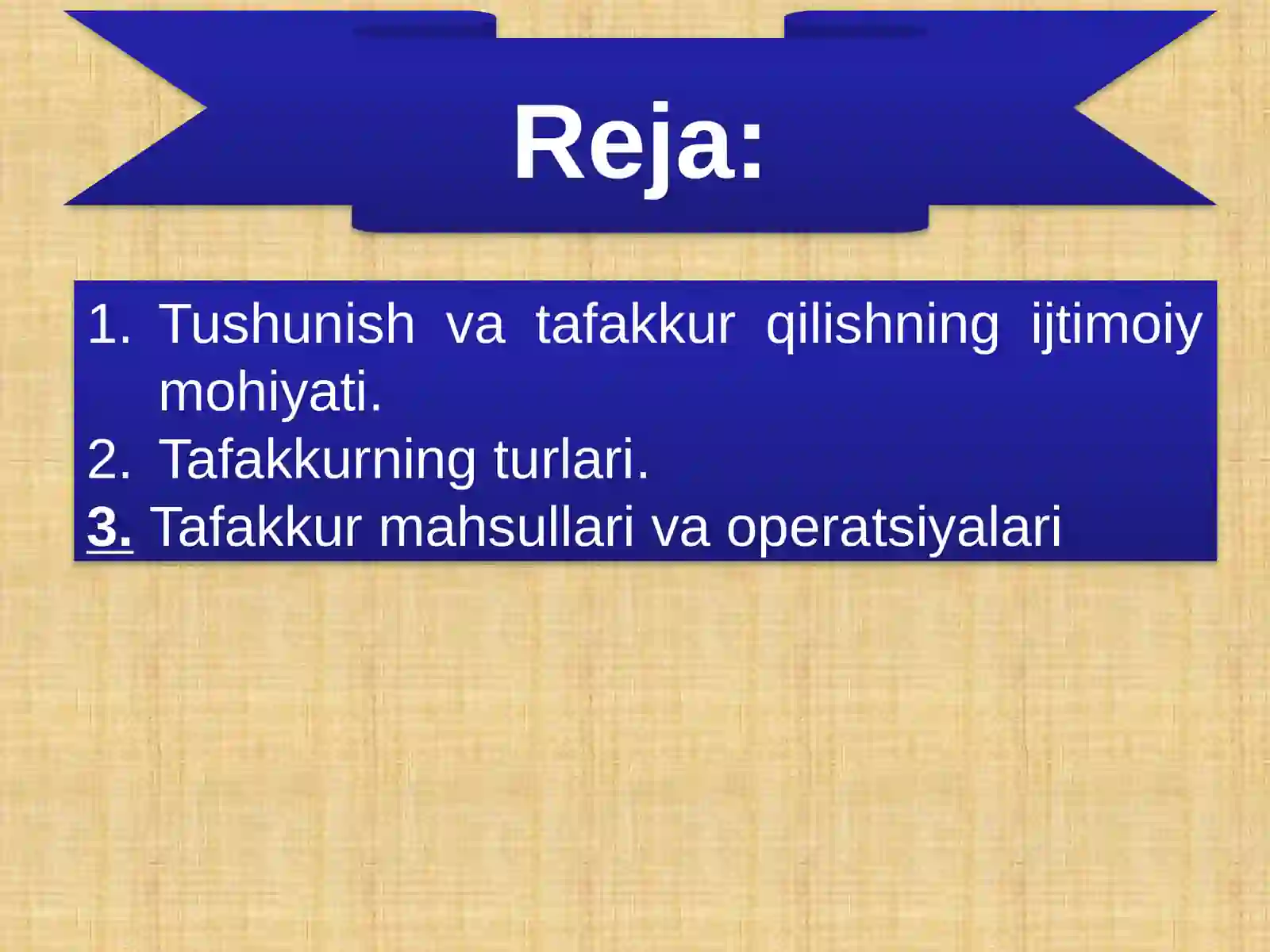 Reja:

1. Tushunish va tafakkur qilishning ijtimoiy mohiyati.
2. Tafakkurning turlari.
3. Tafakkur mahsullari va operatsiyalari